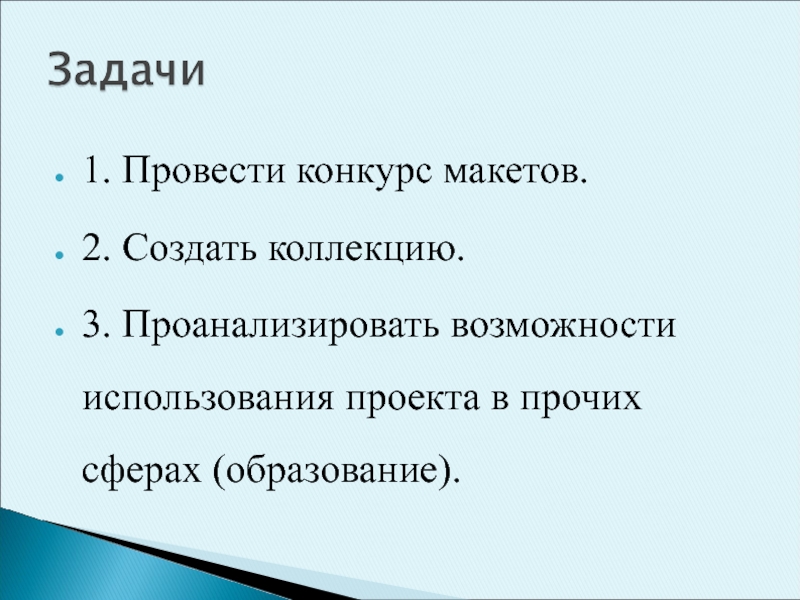 Задачи

1. Провести конкурс макетов.

2. Создать коллекцию.

3. Проанализировать возможности использования проекта в прочих сферах (образование).